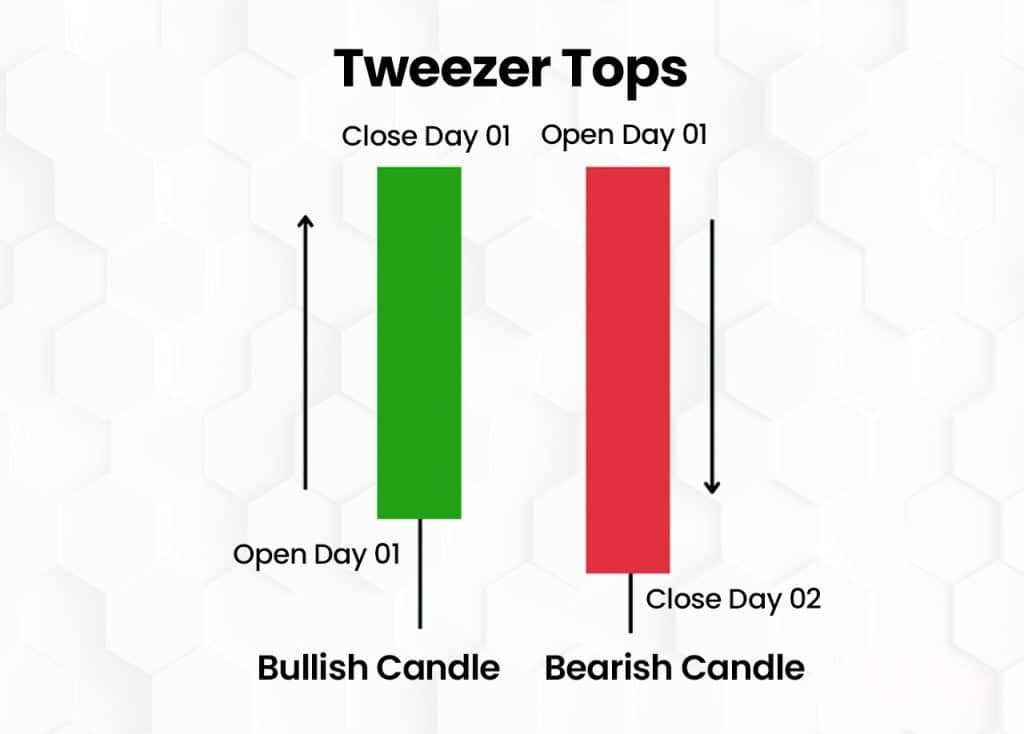 Tweezer Tops

Close Day 01

Open Day 01

Open Day 01

Close Day 02

Bullish Candle

Bearish Candle